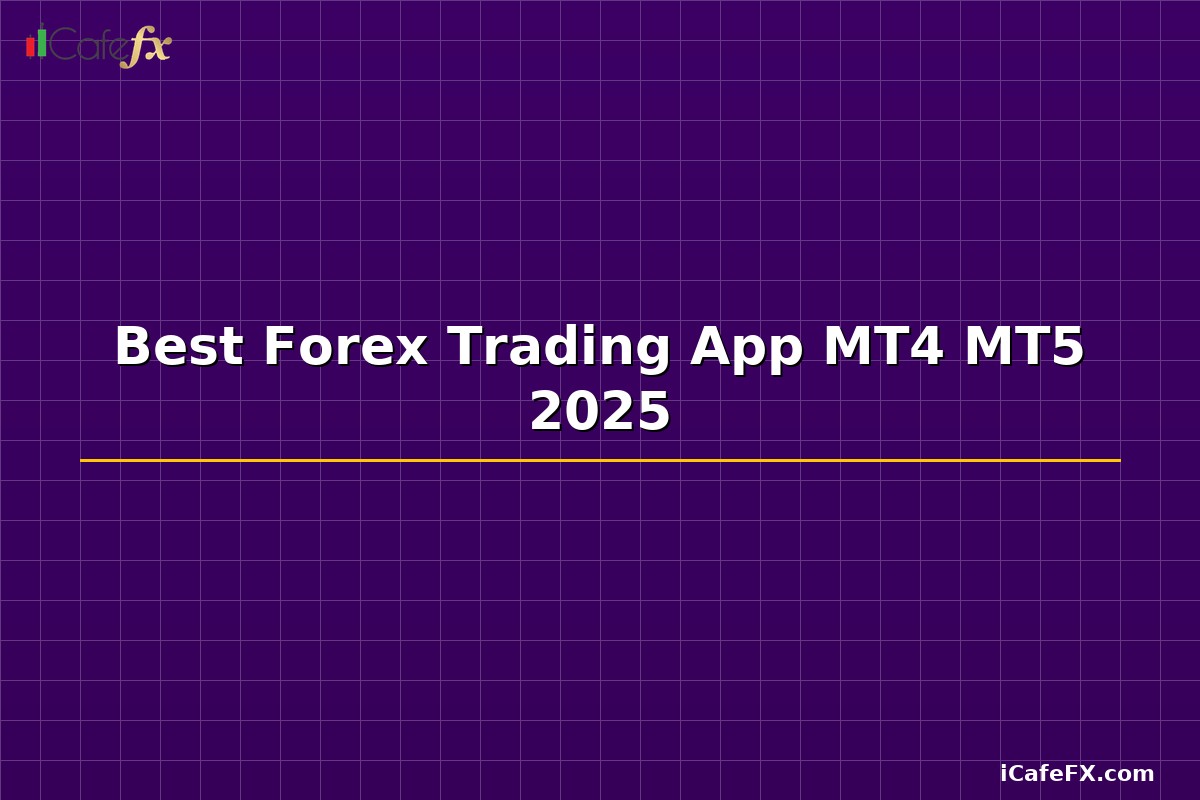 iCafefx

Best Forex Trading App MT4 MT5 2025

iCafeFX.com